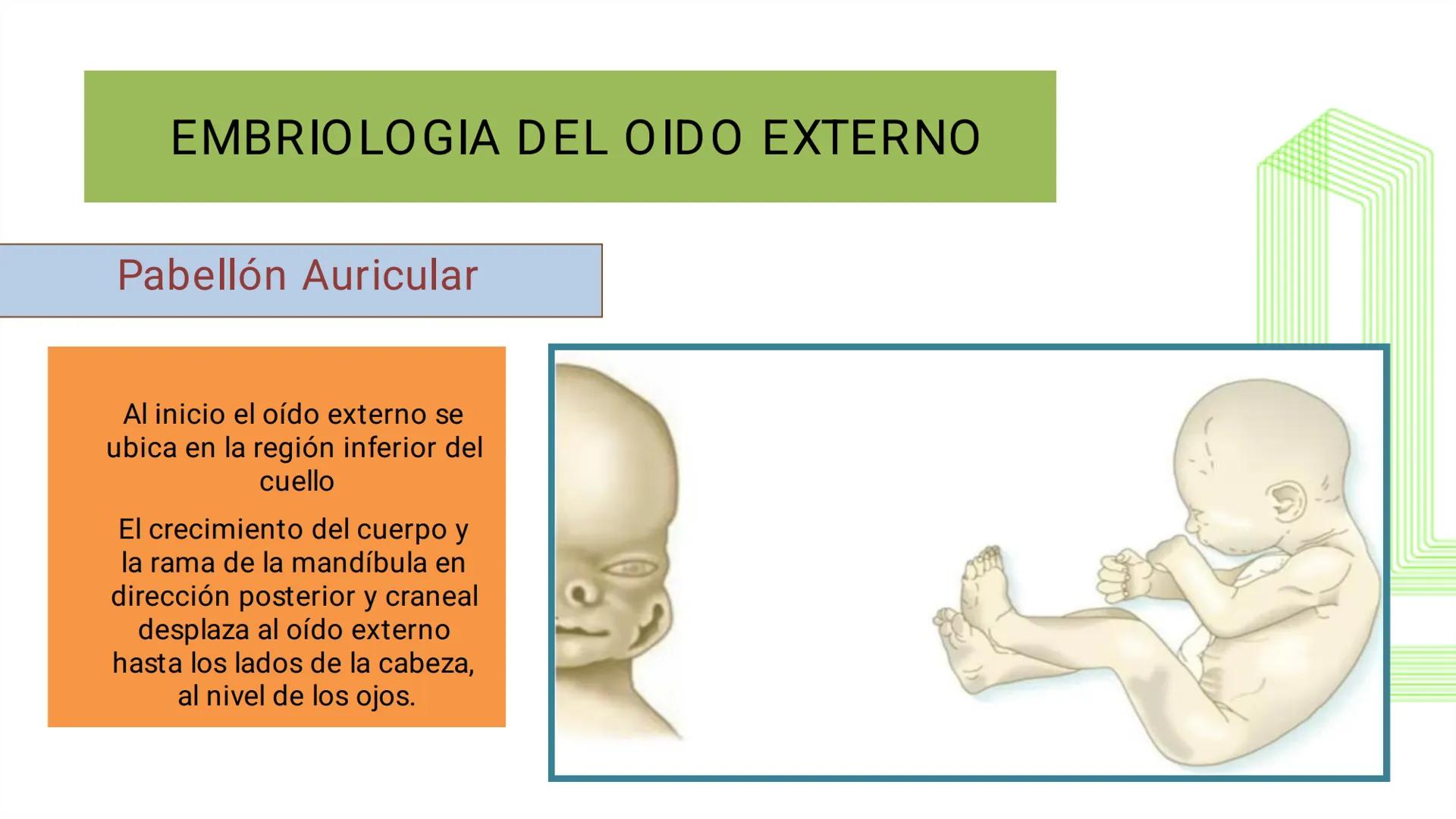 EMBRIOLOGIA DEL OIDO EXTERNO

Pabellón Auricular

Al inicio el oído externo se ubica en la región inferior del cuello

El crecimiento del cuerpo y la rama de la mandíbula en dirección posterior y craneal desplaza al oído externo hasta los lados de la cabeza, al nivel de los ojos.